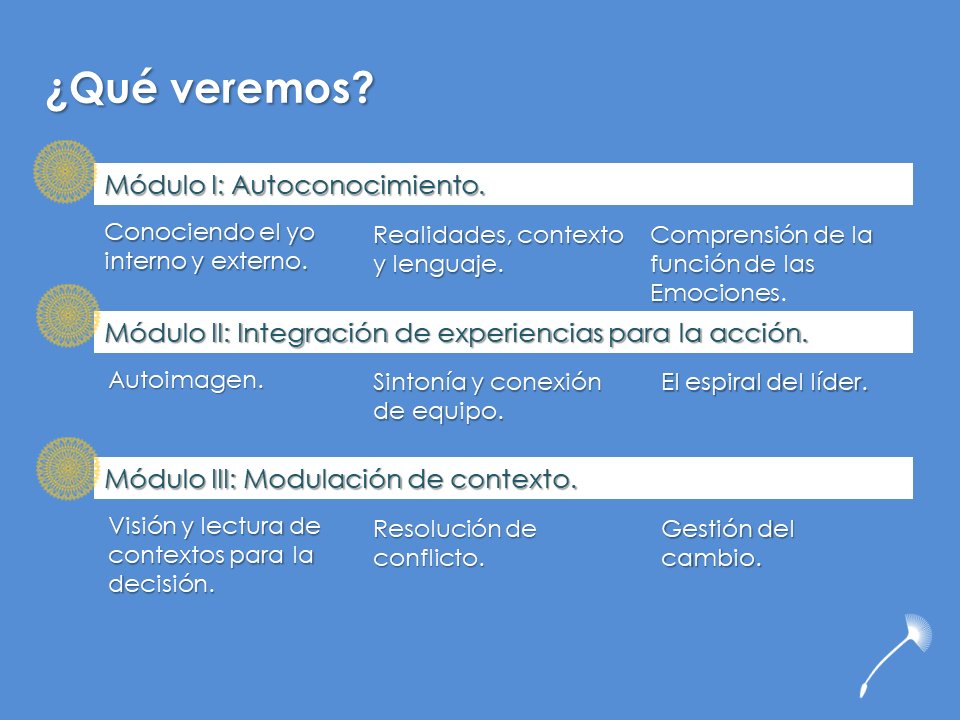 ¿Qué veremos?

Módulo I: Autoconocimiento.

Conociendo el yo interno y externo.

Realidades, contexto y lenguaje.

Comprensión de la función de las Emociones.

Módulo II: Integración de experiencias para la acción.

Autoimagen.

Sintonía y conexión de equipo.

El espiral del líder.

Módulo III: Modulación de contexto.

Visión y lectura de contextos para la decisión.

Resolución de conflicto.

Gestión del cambio.